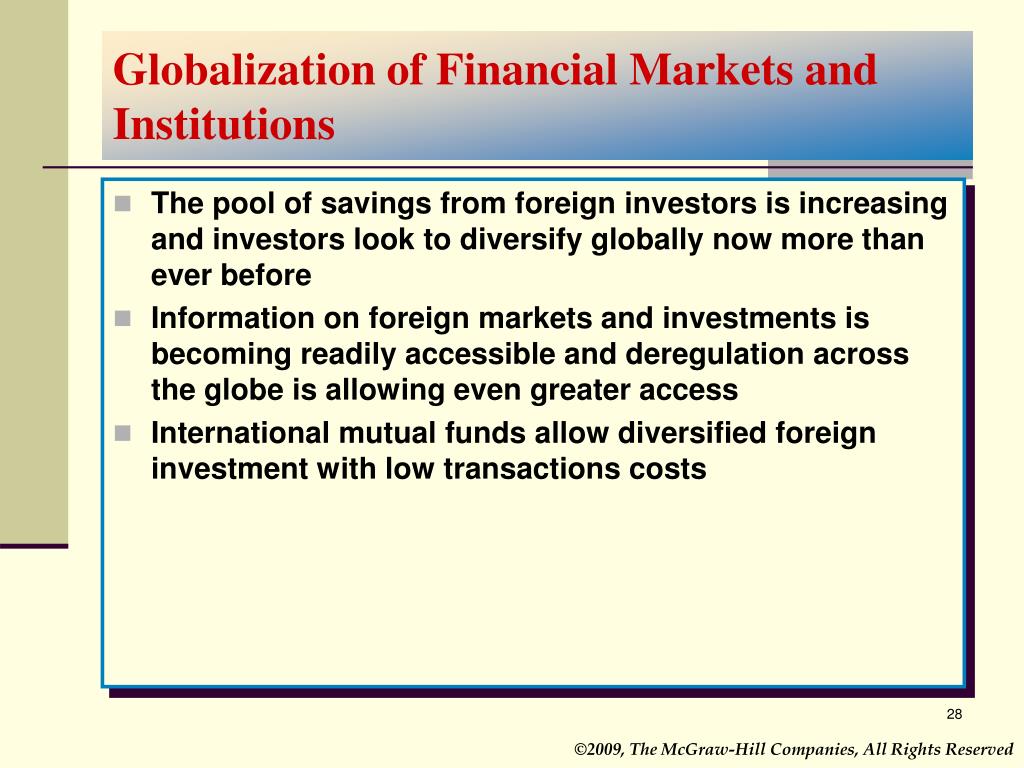 Globalization of Financial Markets and Institutions

- The pool of savings from foreign investors is increasing and investors look to diversify globally now more than ever before
- Information on foreign markets and investments is becoming readily accessible and deregulation across the globe is allowing even greater access
- International mutual funds allow diversified foreign investment with low transactions costs

28

©2009, The McGraw-Hill Companies, All Rights Reserved